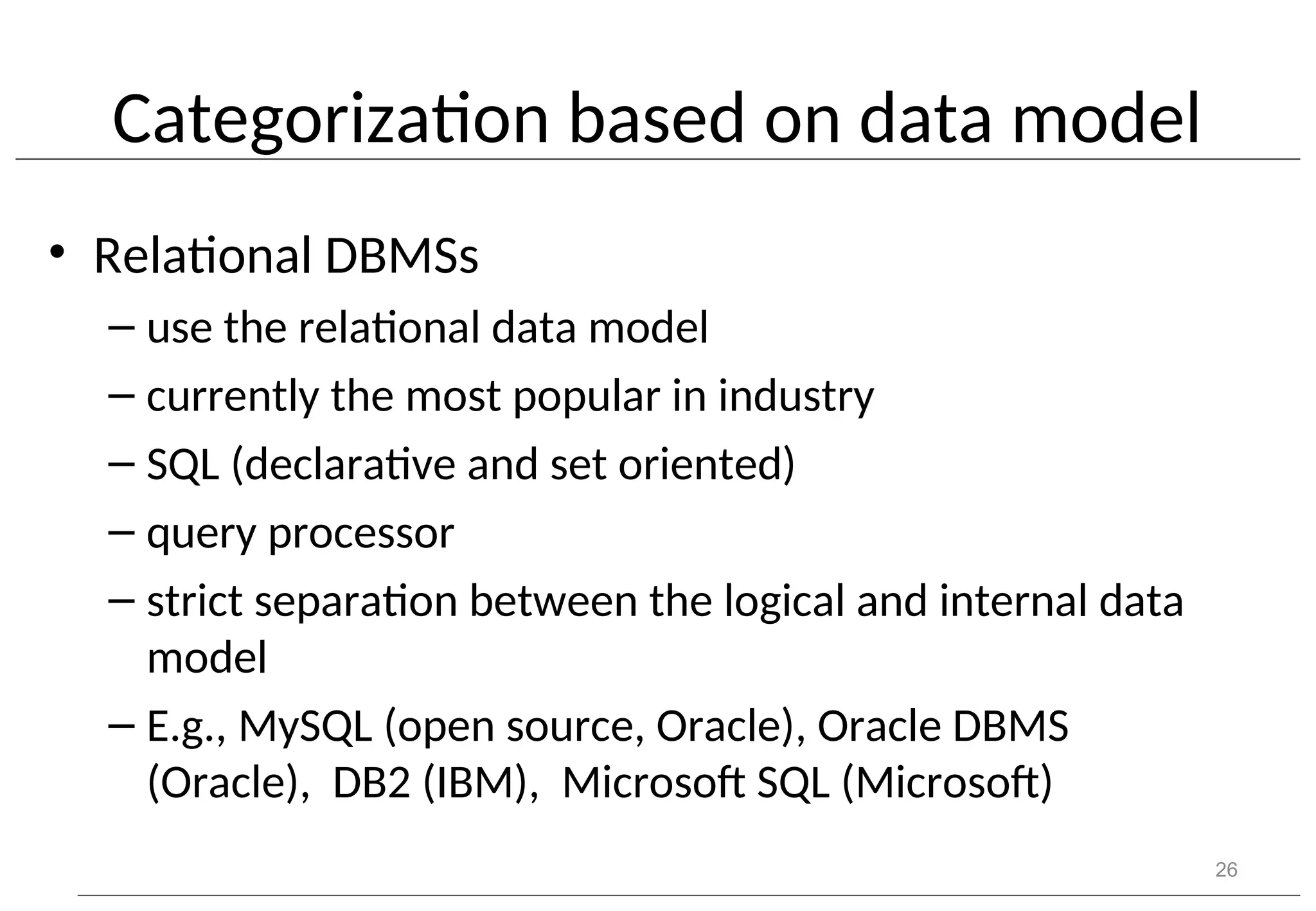 Categorization based on data model

• Relational DBMSs
– use the relational data model
– currently the most popular in industry
– SQL (declarative and set oriented)
– query processor
– strict separation between the logical and internal data model
– E.g., MySQL (open source, Oracle), Oracle DBMS (Oracle), DB2 (IBM), Microsoft SQL (Microsoft)

26